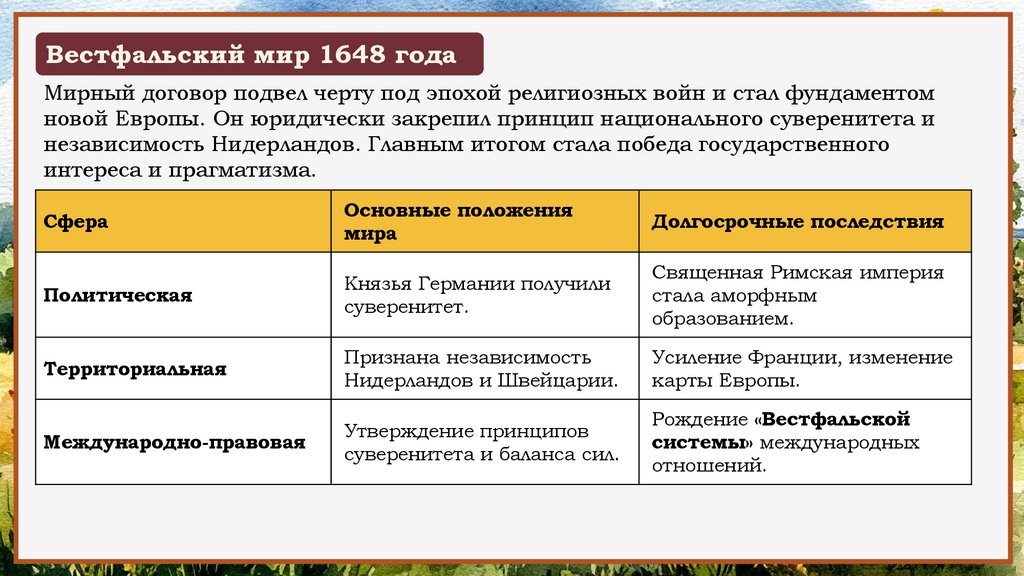 Вестфальский мир 1648 года

Мирный договор подвел черту под эпохой религиозных войн и стал фундаментом новой Европы. Он юридически закрепил принцип национального суверенитета и независимость Нидерландов. Главным итогом стала победа государственного интереса и прагматизма.

| Сфера | Основные положения мира | Долгосрочные последствия |
|---|---|---|
| Политическая | Князья Германии получили суверенитет. | Священная Римская империя стала аморфным образованием. |
| Территориальная | Признана независимость Нидерландов и Швейцарии. | Усиление Франции, изменение карты Европы. |
| Международно-правовая | Утверждение принципов суверенитета и баланса сил. | Рождение «Вестфальской системы» международных отношений. |